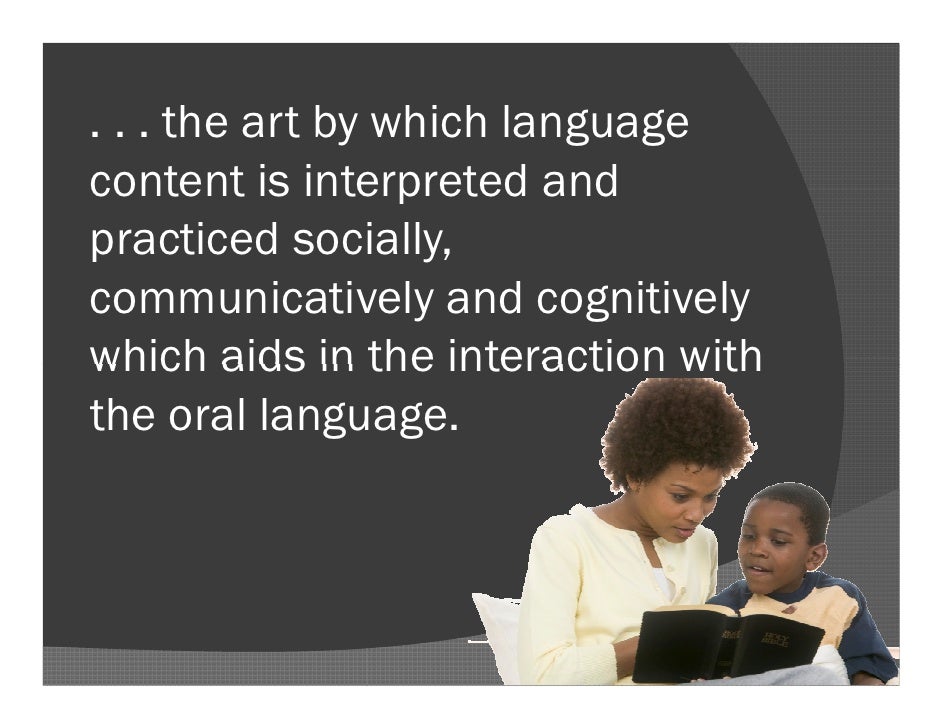 . . . the art by which language content is interpreted and practiced socially, communicatively and cognitively which aids in the interaction with the oral language.

HOLY BIBLE